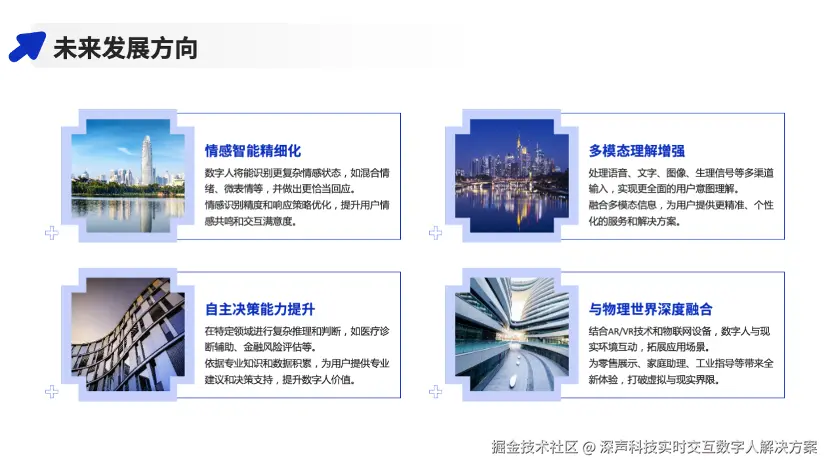 未来发展方向

情感智能精细化

数字人将能识别更复杂情感状态，如混合情绪、微表情等，并做出更恰当回应。

情感识别精度和响应策略优化，提升用户情感共鸣和交互满意度。

多模态理解增强

处理语音、文字、图像、生理信号等多渠道输入，实现更全面的用户意图理解。

融合多模态信息，为用户提供更精准、个性化的服务和解决方案。

自主决策能力提升

在特定领域进行复杂推理和判断，如医疗诊断辅助、金融风险评估等。

依据专业知识和数据积累，为用户提供专业建议和决策支持，提升数字人价值。

与物理世界深度融合

结合AR/VR技术和物联网设备，数字人与现实环境互动，拓展应用场景。

为零售展示、家庭助理、工业指导等带来全新体验，打破虚拟与现实界限。

掘金技术社区 @ 深声科技实时交互数字人解决方案